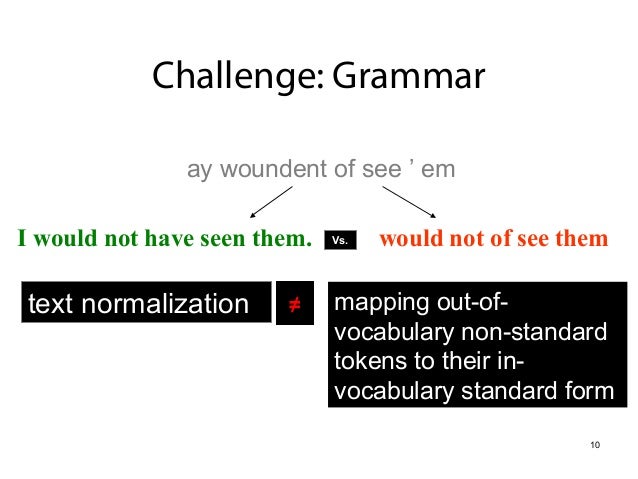 Challenge: Grammar

ay woundent of see ’ em

I would not have seen them. Vs. would not of see them

text normalization $\neq$ mapping out-of-vocabulary non-standard tokens to their in-vocabulary standard form

10